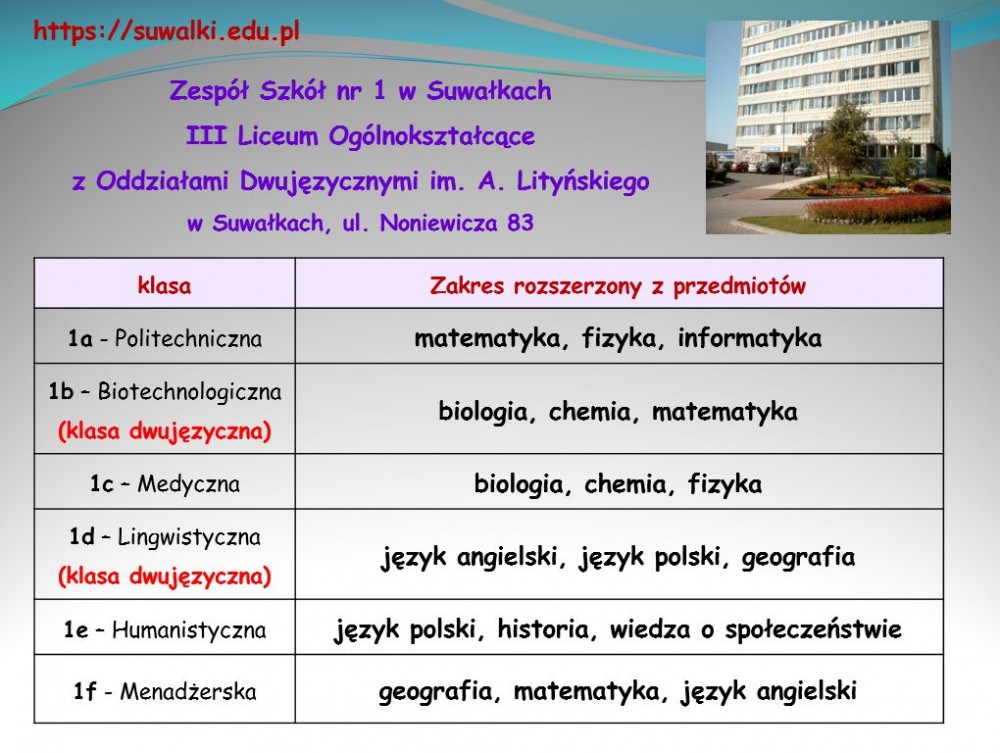 https://suwalki.edu.pl

Zespół Szkół nr 1 w Suwałkach
III Liceum Ogólnokształcące
z Oddziałami Dwujęzycznymi im. A. Lityńskiego
w Suwałkach, ul. Noniewicza 83

| klasa | Zakres rozszerzony z przedmiotów |
|---|---|
| 1a - Politechniczna | matematyka, fizyka, informatyka |
| 1b – Biotechnologiczna (klasa dwujęzyczna) | biologia, chemia, matematyka |
| 1c – Medyczna | biologia, chemia, fizyka |
| 1d – Lingwistyczna (klasa dwujęzyczna) | język angielski, język polski, geografia |
| 1e – Humanistyczna | język polski, historia, wiedza o społeczeństwie |
| 1f - Menadżerska | geografia, matematyka, język angielski |